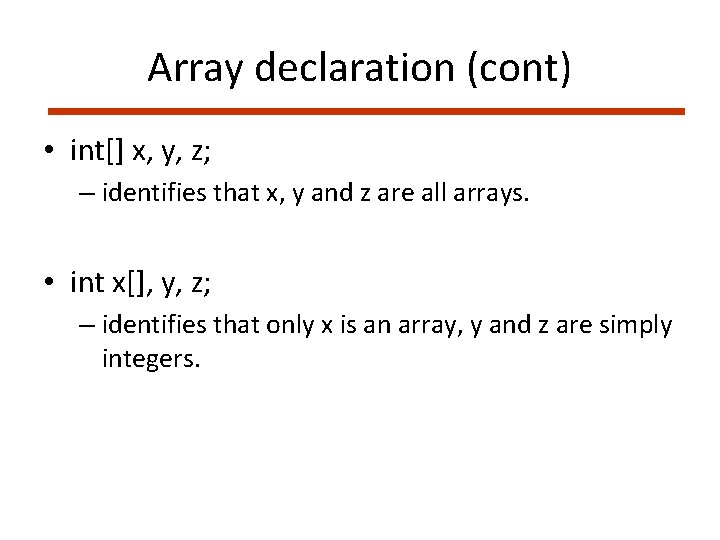 Array declaration (cont)

• int[] x, y, z;
– identifies that x, y and z are all arrays.

• int x[], y, z;
– identifies that only x is an array, y and z are simply integers.